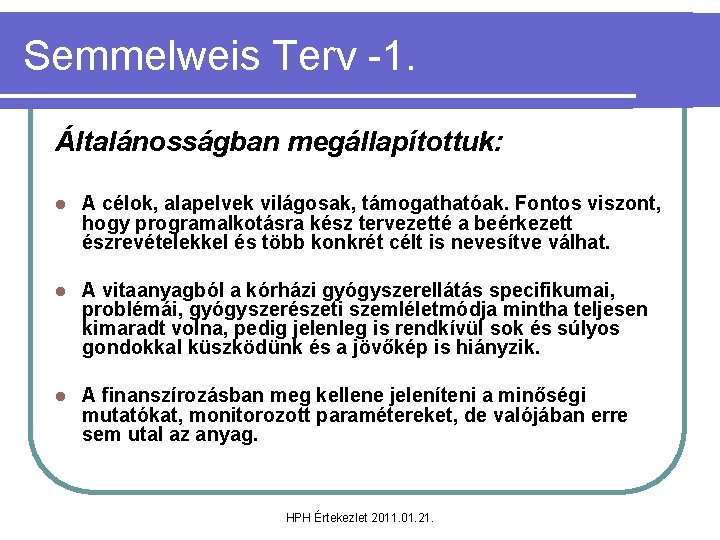 Semmelweis Terv -1.

Általánosságban megállapítottuk:

A célok, alapelvek világosak, támogathatóak. Fontos viszont, hogy programalkotásra kész tervezetté a beérkezett észrevételekkel és több konkrét célt is nevesítve válhat.

A vitaanyagból a kórházi gyógyszerellátás specifikumai, problémái, gyógyszerészeti szemléletmódja mintha teljesen kimaradt volna, pedig jelenleg is rendkívül sok és súlyos gondokkal küszködünk és a jövőkép is hiányzik.

A finanszírozásban meg kellene jeleníteni a minőségi mutatókat, monitorozott paramétereket, de valójában erre sem utal az anyag.

HPH Értekezlet 2011.01.21.